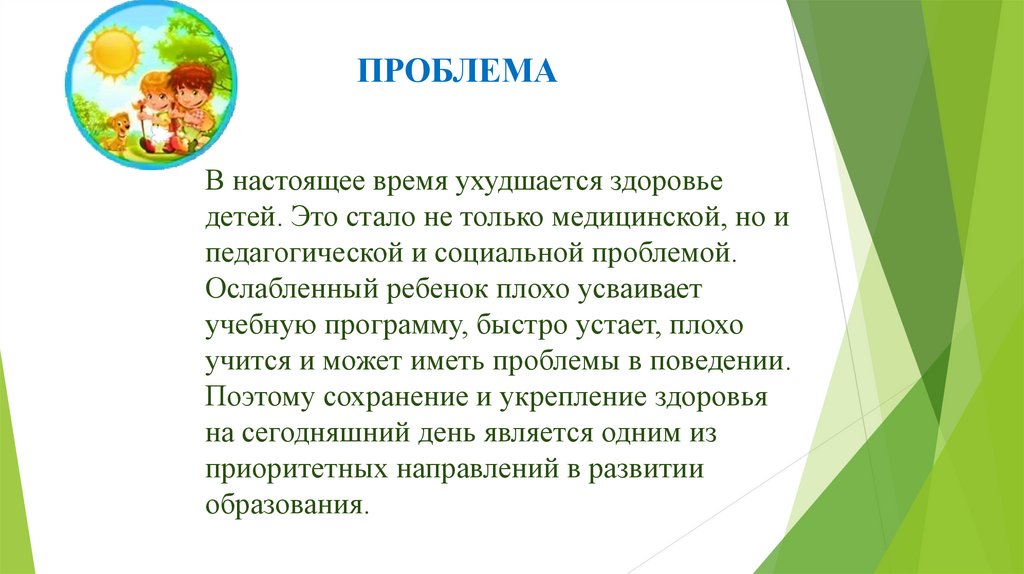 ПРОБЛЕМА

В настоящее время ухудшается здоровье детей. Это стало не только медицинской, но и педагогической и социальной проблемой. Ослабленный ребенок плохо усваивает учебную программу, быстро устает, плохо учится и может иметь проблемы в поведении. Поэтому сохранение и укрепление здоровья на сегодняшний день является одним из приоритетных направлений в развитии образования.